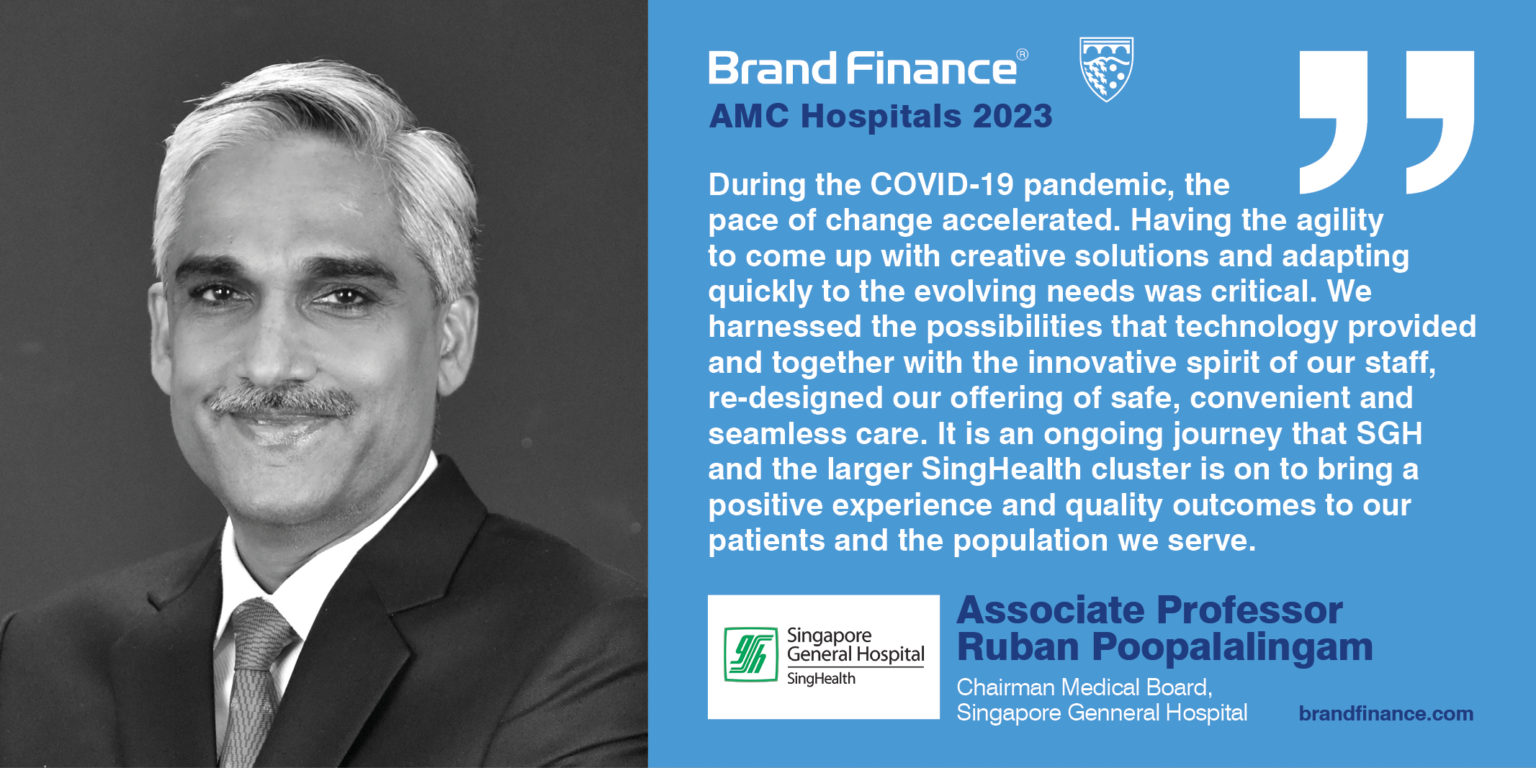 Brand Finance®
AMC Hospitals 2023

During the COVID-19 pandemic, the pace of change accelerated. Having the agility to come up with creative solutions and adapting quickly to the evolving needs was critical. We harnessed the possibilities that technology provided and together with the innovative spirit of our staff, re-designed our offering of safe, convenient and seamless care. It is an ongoing journey that SGH and the larger SingHealth cluster is on to bring a positive experience and quality outcomes to our patients and the population we serve.

Singapore General Hospital
SingHealth

Associate Professor Ruban Poopalalingam

Chairman Medical Board, Singapore Genneral Hospital

brandfinance.com